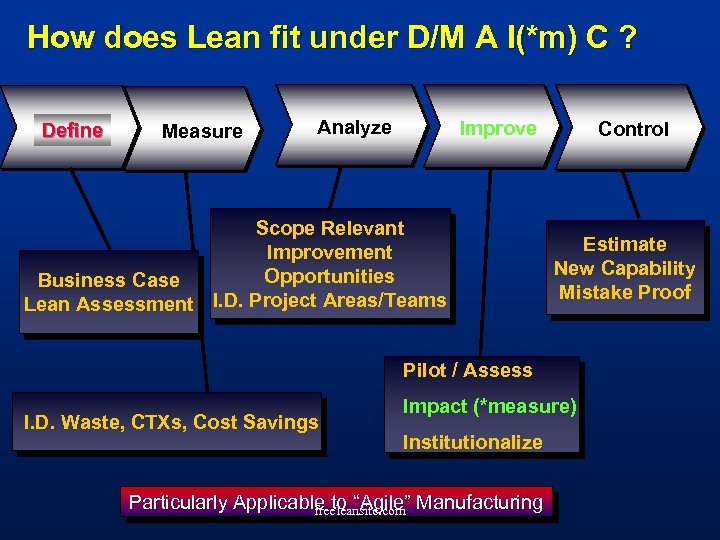 How does Lean fit under D/M A I(*m) C ?

Define

Measure

Analyze

Improve

Control

Business Case
Lean Assessment

Scope Relevant
Improvement
Opportunities
I.D. Project Areas/Teams

Estimate
New Capability
Mistake Proof

I.D. Waste, CTXs, Cost Savings

Pilot / Assess
Impact (*measure)
Institutionalize

Particularly Applicable to "Agile" Manufacturing

freeleansite.com